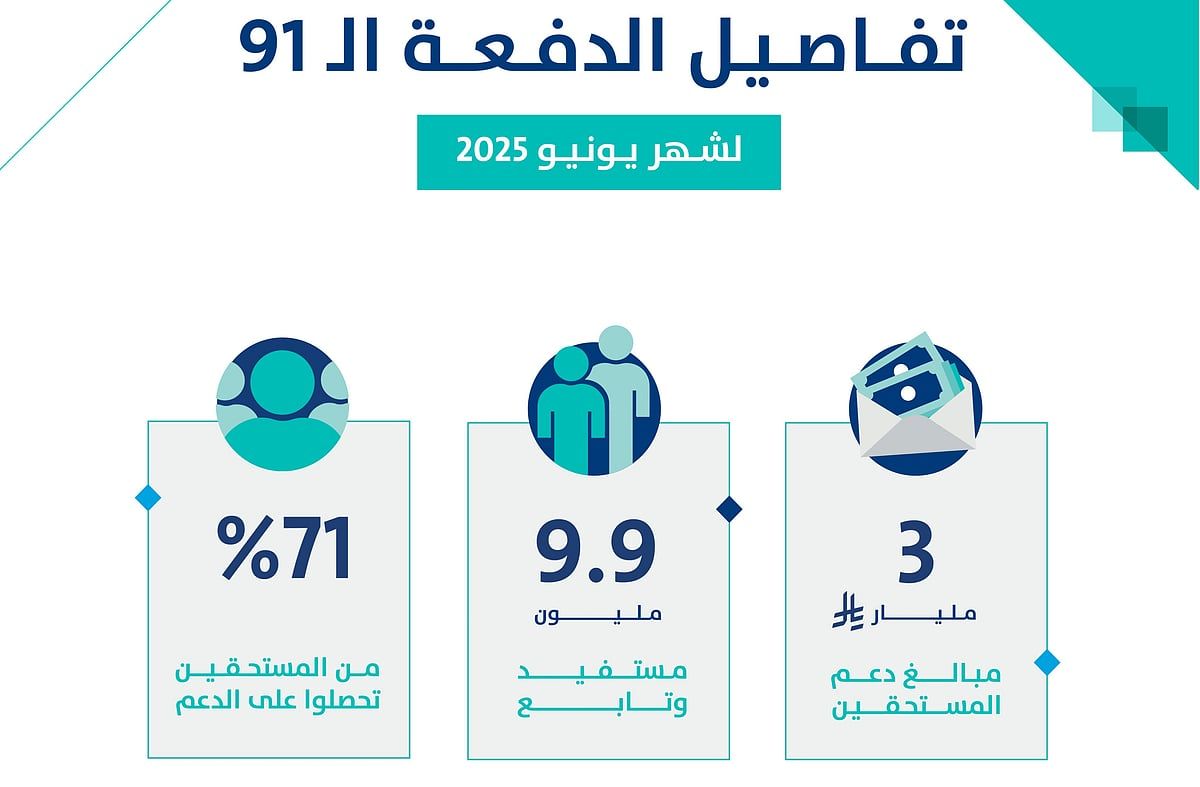 تفاصيل الدفعة الـ 91

لشهر يونيو 2025

3
مليار

مبالغ دعم المستحقين

9.9
مليون

مستفيد وتابع

%71

من المستحقين تحصلوا على الدعم